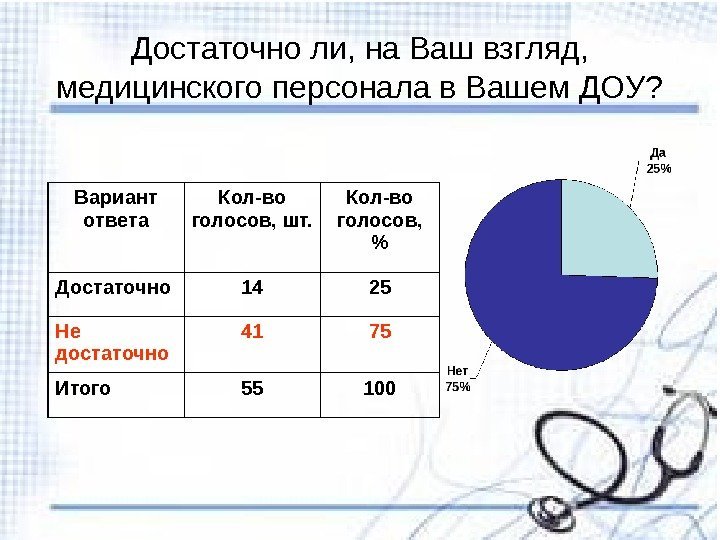 Достаточно ли, на Ваш взгляд, медицинского персонала в Вашем ДОУ?

| Вариант ответа | Кол-во голосов, шт. | Кол-во голосов, % |
|---|---|---|
| Достаточно | 14 | 25 |
| Не достаточно | 41 | 75 |
| Итого | 55 | 100 |

Да
25%

Нет
75%